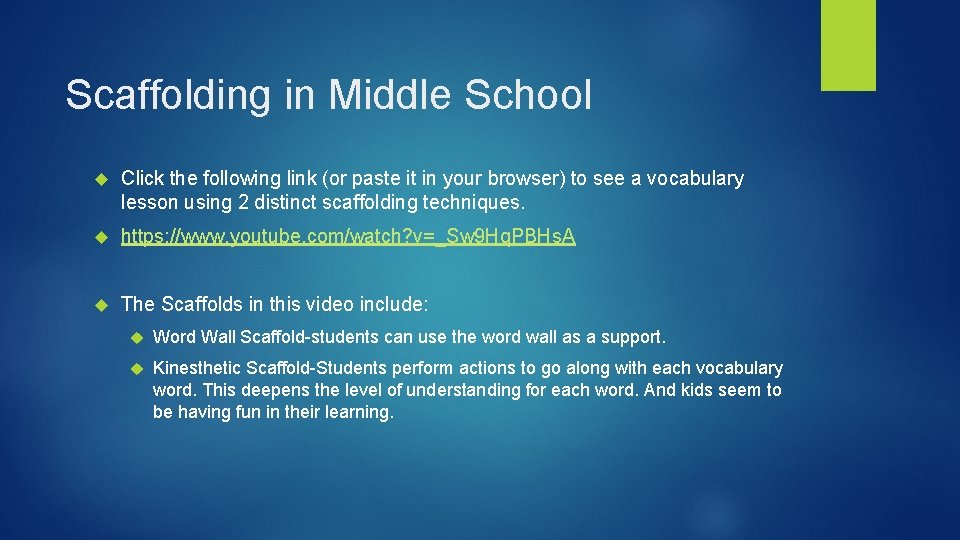 Scaffolding in Middle School

Click the following link (or paste it in your browser) to see a vocabulary lesson using 2 distinct scaffolding techniques.

https://www.youtube.com/watch?v=_Sw9HqPBHsA

The Scaffolds in this video include:

Word Wall Scaffold-students can use the word wall as a support.

Kinesthetic Scaffold-Students perform actions to go along with each vocabulary word. This deepens the level of understanding for each word. And kids seem to be having fun in their learning.